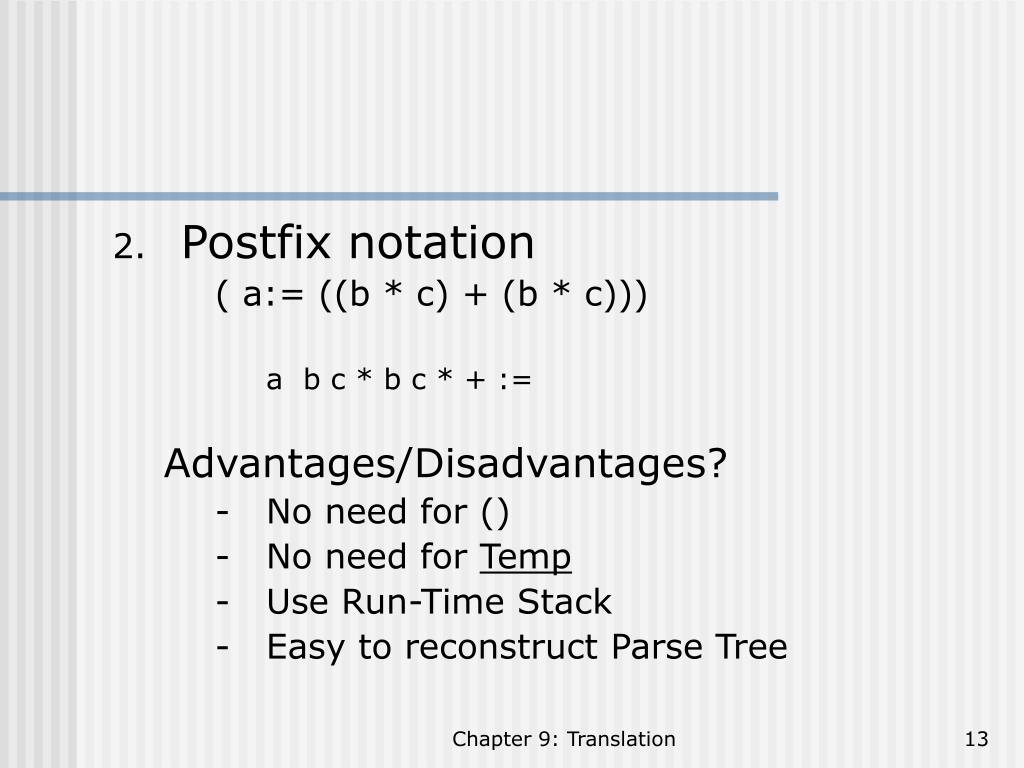 2. Postfix notation

( a:= ((b * c) + (b * c)))

a b c * b c * + :=

Advantages/Disadvantages?

- No need for ()
- No need for Temp
- Use Run-Time Stack
- Easy to reconstruct Parse Tree

Chapter 9: Translation

13